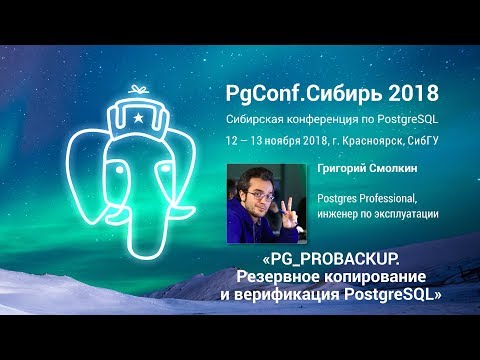 PgConf.Сибирь 2018

Сибирская конференция по PostgreSQL

12 – 13 ноября 2018, г. Красноярск, СибГУ

Григорий Смолкин

Postgres Professional, инженер по эксплуатации

«PG_PROBACKUP. Резервное копирование и верификация PostgreSQL»